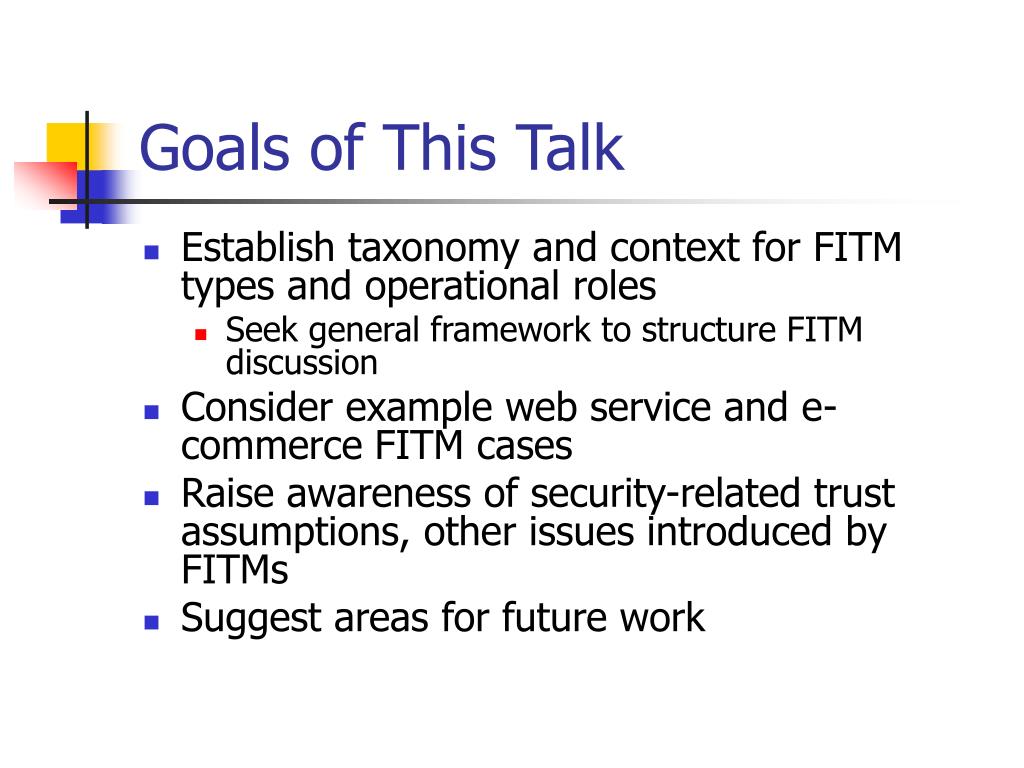 Goals of This Talk

- Establish taxonomy and context for FITM types and operational roles
  - Seek general framework to structure FITM discussion
- Consider example web service and e-commerce FITM cases
- Raise awareness of security-related trust assumptions, other issues introduced by FITMs
- Suggest areas for future work